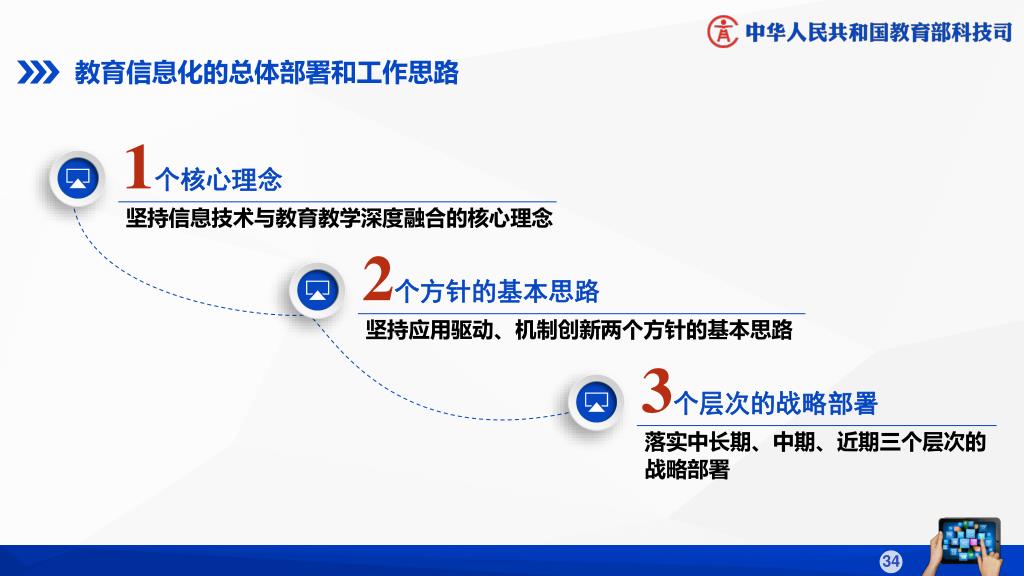 中华人民共和国教育部科技司

教育信息化的总体部署和工作思路

1个核心理念

坚持信息技术与教育教学深度融合的核心理念

2个方针的基本思路

坚持应用驱动、机制创新两个方针的基本思路

3个层次的战略部署

落实中长期、中期、近期三个层次的战略部署

34